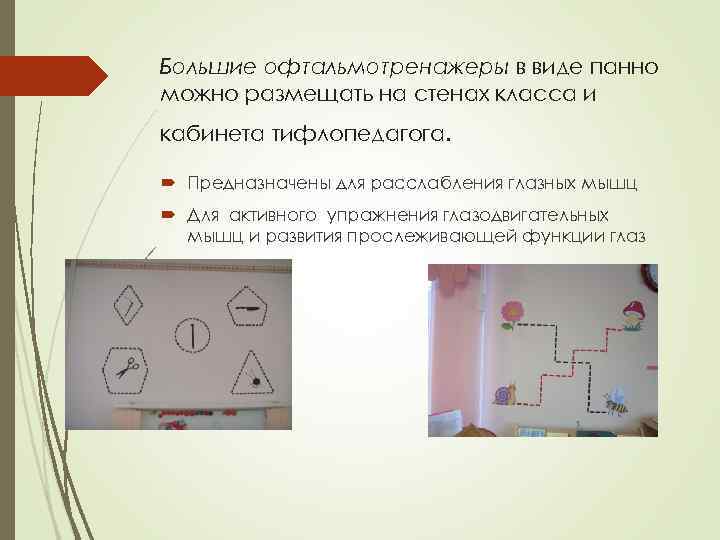 Большие офтальмотренажеры в виде панно можно размещать на стенах класса и кабинета тифлопедагога.

Предназначены для расслабления глазных мышц

Для активного упражнения глазодвигательных мышц и развития прослеживающей функции глаз